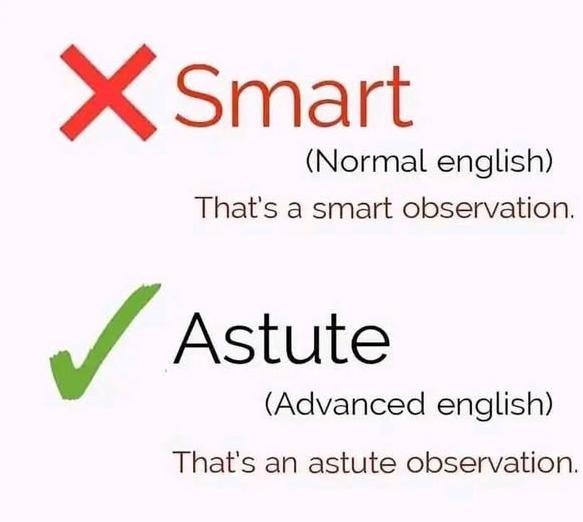 Smart

(Normal english)

That's a smart observation.

Astute

(Advanced english)

That's an astute observation.